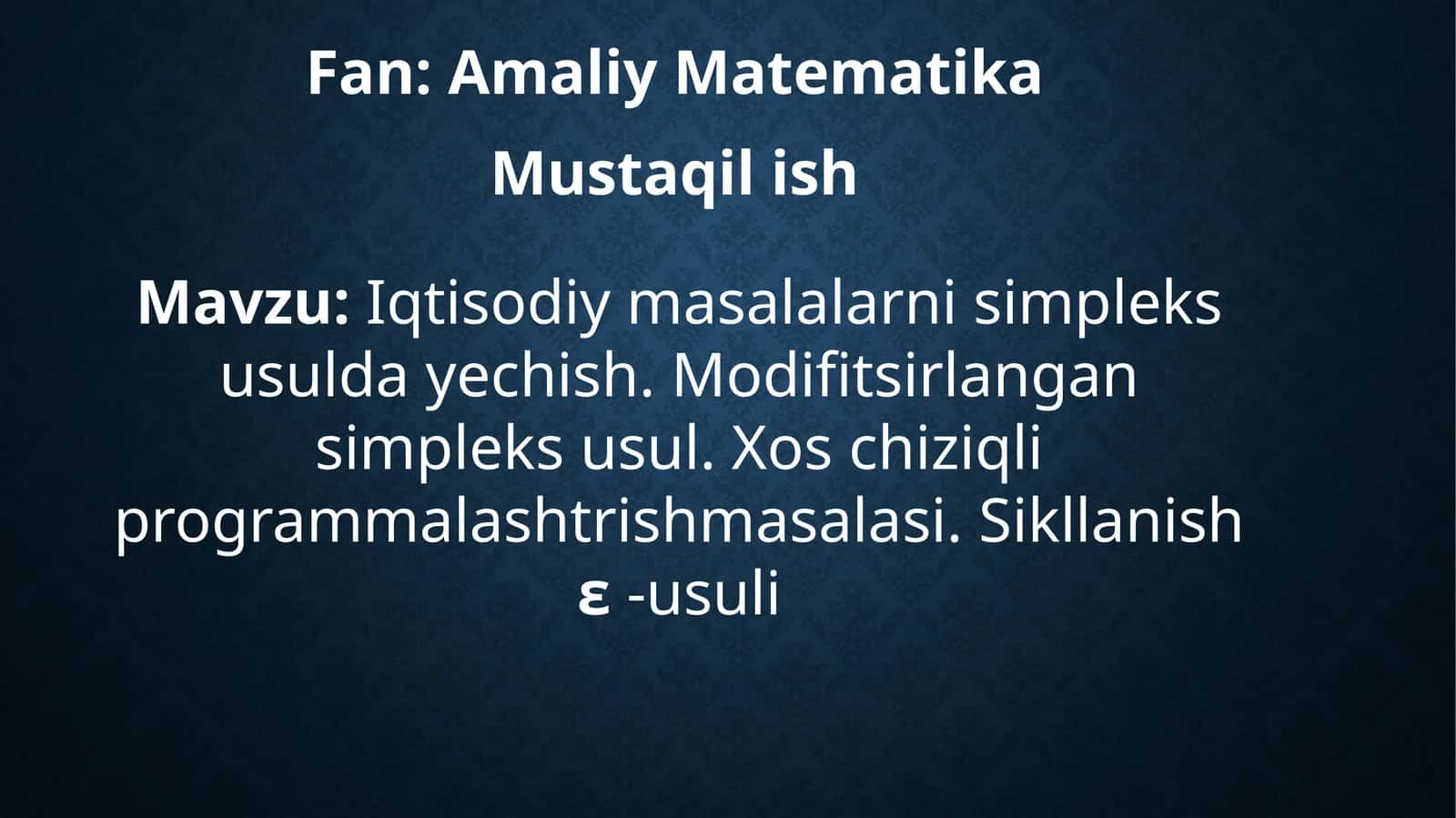 Fan: Amaliy Matematika

Mustaqil ish

Mavzu: Iqtisodiy masalalarni simpleks usulda yechish. Modifitsirlangan simpleks usul. Xos chiziqli programmalashtrishmasalasi. Sikllanish ε -usuli